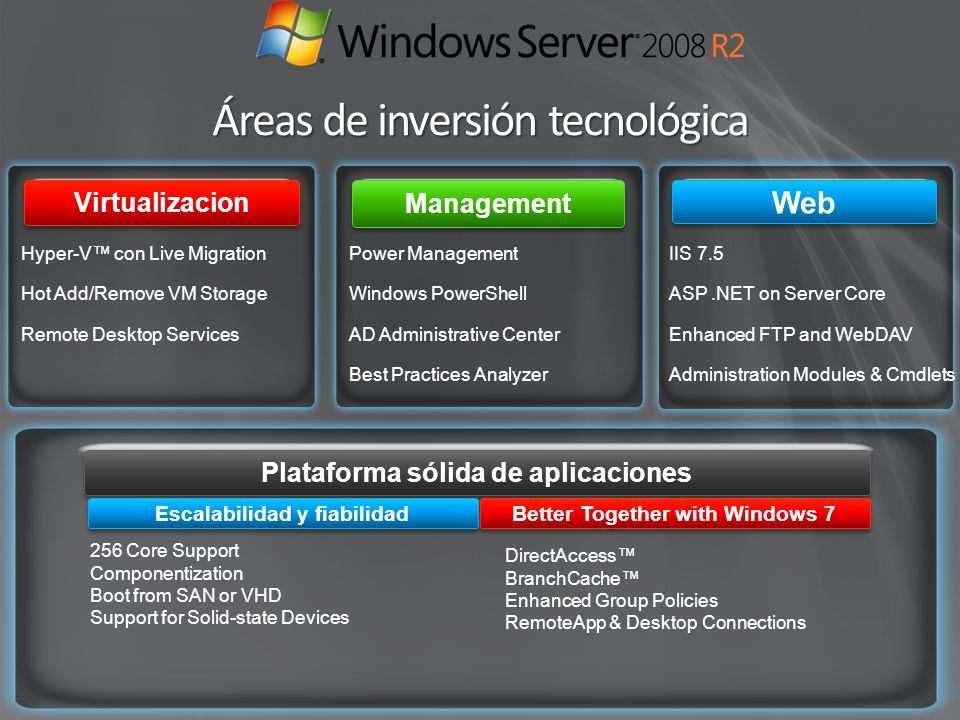 Windows Server 2008 R2

Áreas de inversión tecnológica

Virtualizacion

Hyper-V™ con Live Migration

Hot Add/Remove VM Storage

Remote Desktop Services

Management

Power Management

Windows PowerShell

AD Administrative Center

Best Practices Analyzer

Web

IIS 7.5

ASP .NET on Server Core

Enhanced FTP and WebDAV

Administration Modules & Cmdlets

Plataforma sólida de aplicaciones

Escalabilidad y fiabilidad

256 Core Support
Componentization
Boot from SAN or VHD
Support for Solid-state Devices

Better Together with Windows 7

DirectAccess™
BranchCache™
Enhanced Group Policies
RemoteApp & Desktop Connections